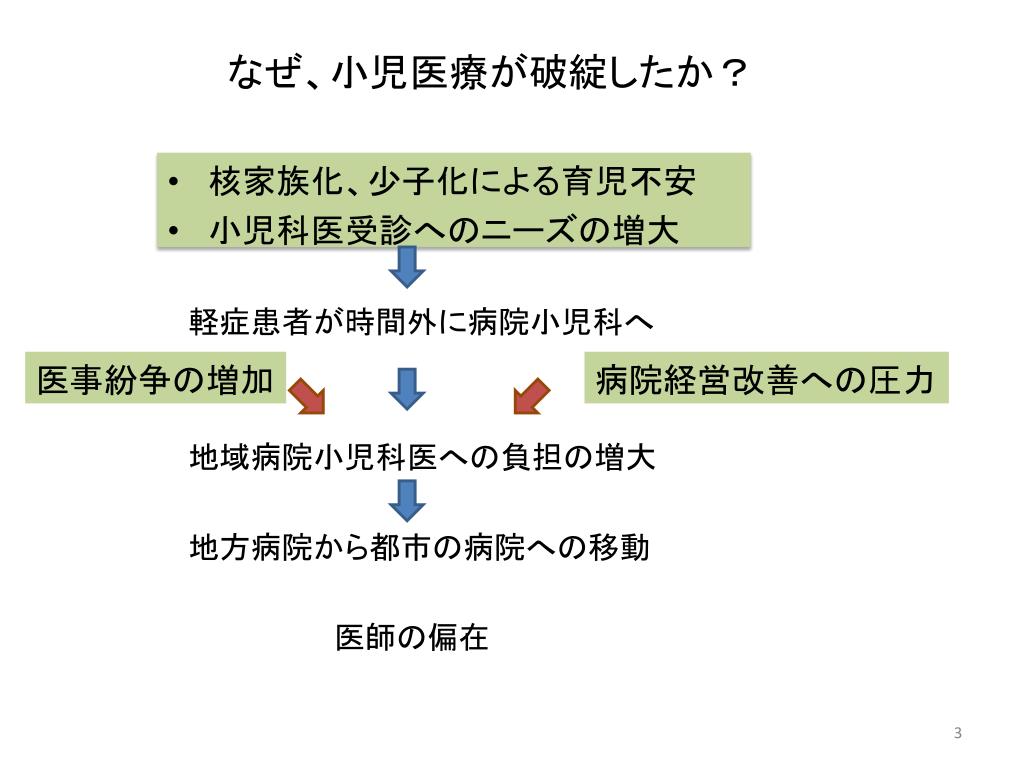 なぜ、小児医療が破綻したか？

• 核家族化、少子化による育児不安
• 小児科医受診へのニーズの増大

軽症患者が時間外に病院小児科へ

医事紛争の増加

病院経営改善への圧力

地域病院小児科医への負担の増大

地方病院から都市の病院への移動

医師の偏在

3